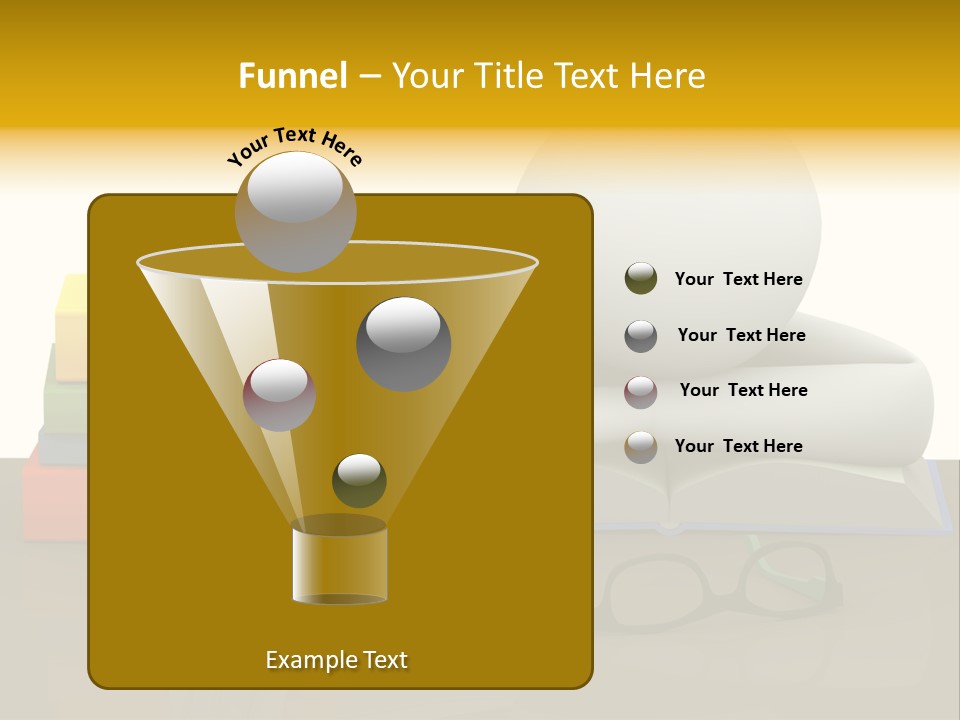 Funnel – Your Title Text Here

Your Text Here

Your Text Here

Your Text Here

Your Text Here

Your Text Here

Example Text